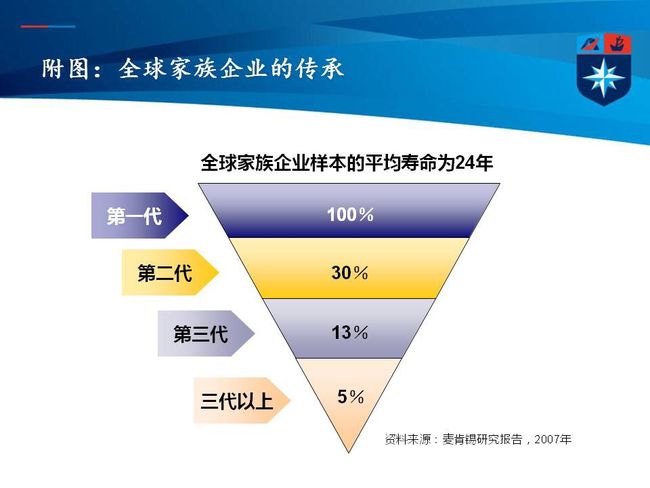 附图：全球家族企业的传承

全球家族企业样本的平均寿命为24年

第一代

100%

第二代

30%

第三代

13%

三代以上

5%

资料来源：麦肯锡研究报告，2007年